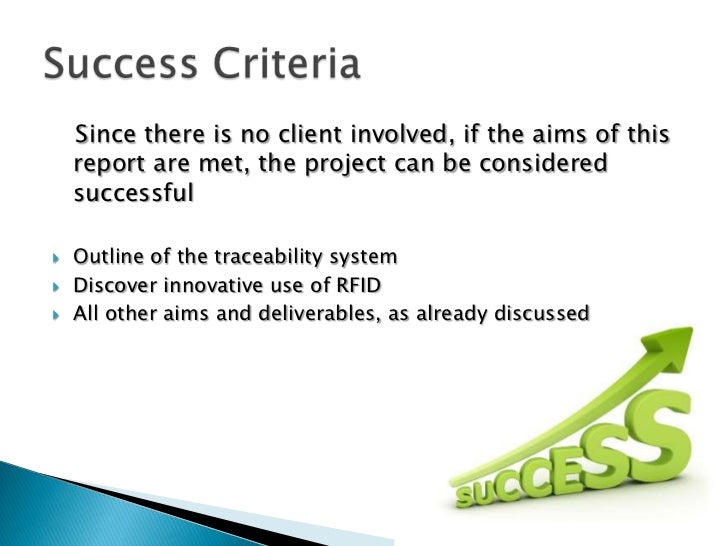 Success Criteria

Since there is no client involved, if the aims of this report are met, the project can be considered successful

Outline of the traceability system
Discover innovative use of RFID
All other aims and deliverables, as already discussed

SUCCESS